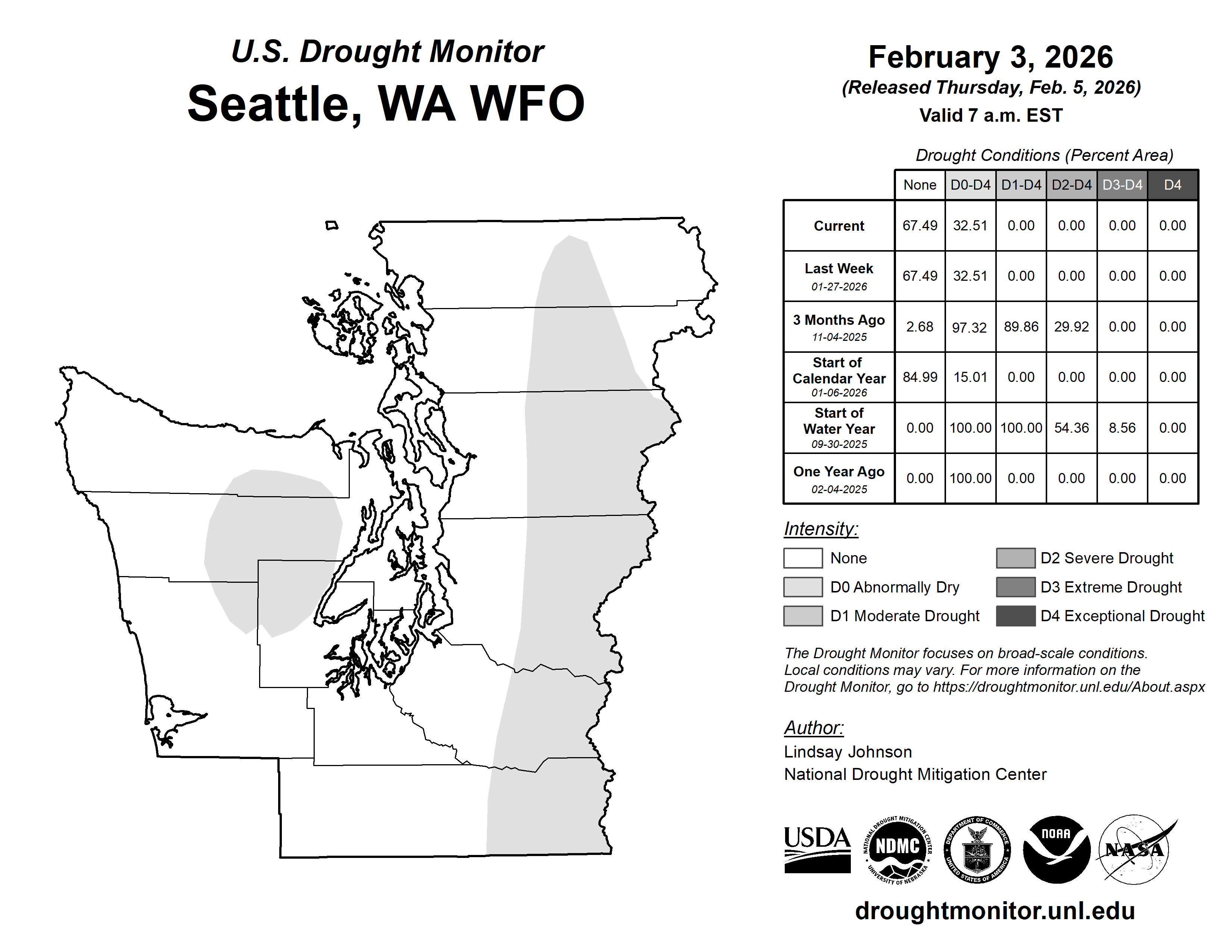 U.S. Drought Monitor
Seattle, WA WFO

February 3, 2026
(Released Thursday, Feb. 5, 2026)
Valid 7 a.m. EST

Drought Conditions (Percent Area)

| | None | D0-D4 | D1-D4 | D2-D4 | D3-D4 | D4 |
|---|---|---|---|---|---|---|
| Current | 67.49 | 32.51 | 0.00 | 0.00 | 0.00 | 0.00 |
| Last Week 01-27-2026 | 67.49 | 32.51 | 0.00 | 0.00 | 0.00 | 0.00 |
| 3 Months Ago 11-04-2025 | 2.68 | 97.32 | 89.86 | 29.92 | 0.00 | 0.00 |
| Start of Calendar Year 01-06-2026 | 84.99 | 15.01 | 0.00 | 0.00 | 0.00 | 0.00 |
| Start of Water Year 09-30-2025 | 0.00 | 100.00 | 100.00 | 54.36 | 8.56 | 0.00 |
| One Year Ago 02-04-2025 | 0.00 | 100.00 | 0.00 | 0.00 | 0.00 | 0.00 |

Intensity:
None
D0 Abnormally Dry
D1 Moderate Drought
D2 Severe Drought
D3 Extreme Drought
D4 Exceptional Drought

The Drought Monitor focuses on broad-scale conditions. Local conditions may vary. For more information on the Drought Monitor, go to https://droughtmonitor.unl.edu/About.aspx

Author:
Lindsay Johnson
National Drought Mitigation Center

USDA
NATIONAL DROUGHT MITIGATION CENTER NDMC UNIVERSITY OF NEBRASKA
DEPARTMENT OF COMMERCE UNITED STATES OF AMERICA
NOAA
NASA

droughtmonitor.unl.edu